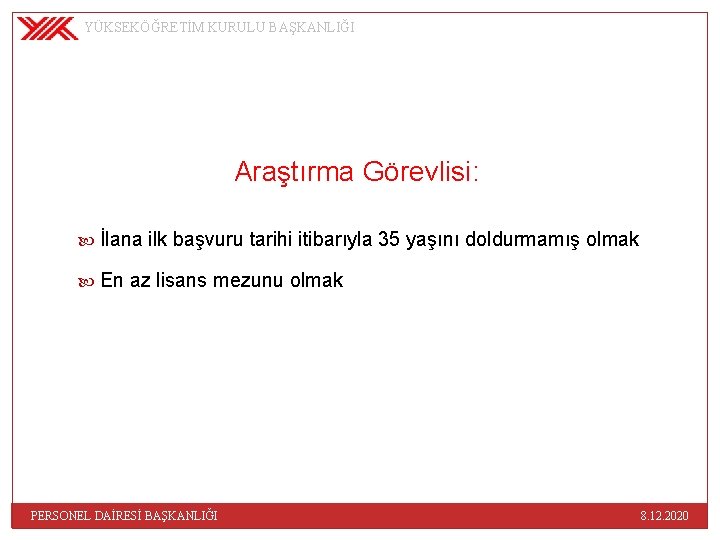 YÜKSEKÖĞRETİM KURULU BAŞKANLIĞI

Araştırma Görevlisi:

İlana ilk başvuru tarihi itibarıyla 35 yaşını doldurmamış olmak

En az lisans mezunu olmak

PERSONEL DAİRESİ BAŞKANLIĞI

8.12.2020